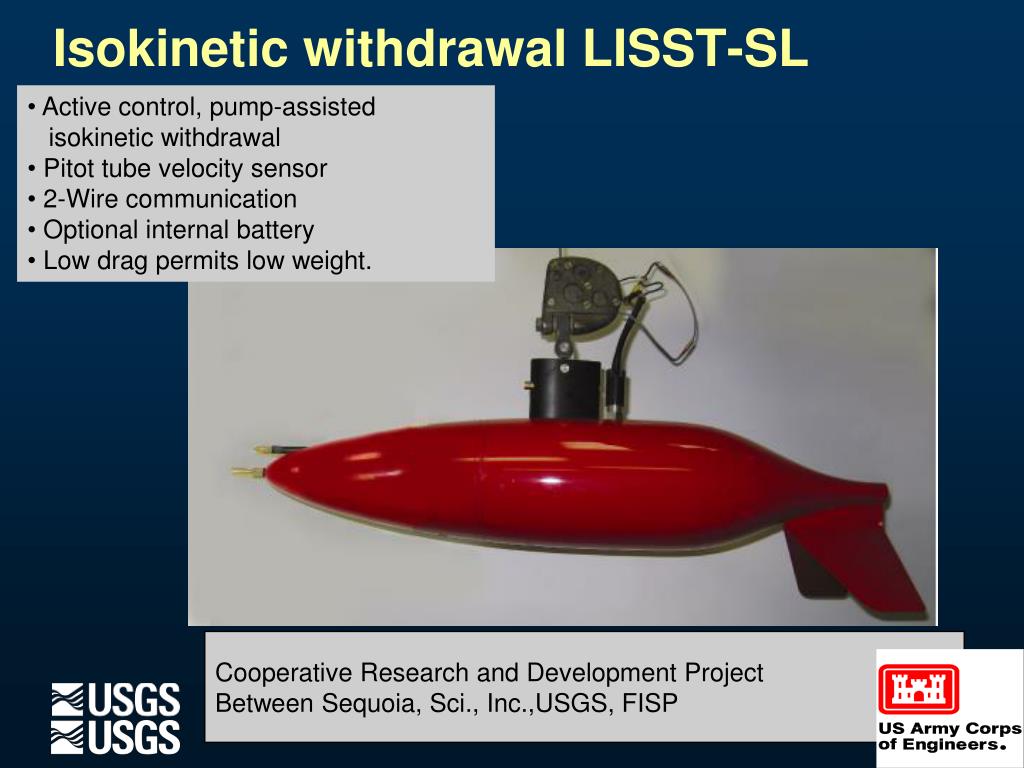 Isokinetic withdrawal LISST-SL

• Active control, pump-assisted isokinetic withdrawal
• Pitot tube velocity sensor
• 2-Wire communication
• Optional internal battery
• Low drag permits low weight.

Cooperative Research and Development Project Between Sequoia, Sci., Inc.,USGS, FISP

USGS
USGS

US Army Corps of Engineers.